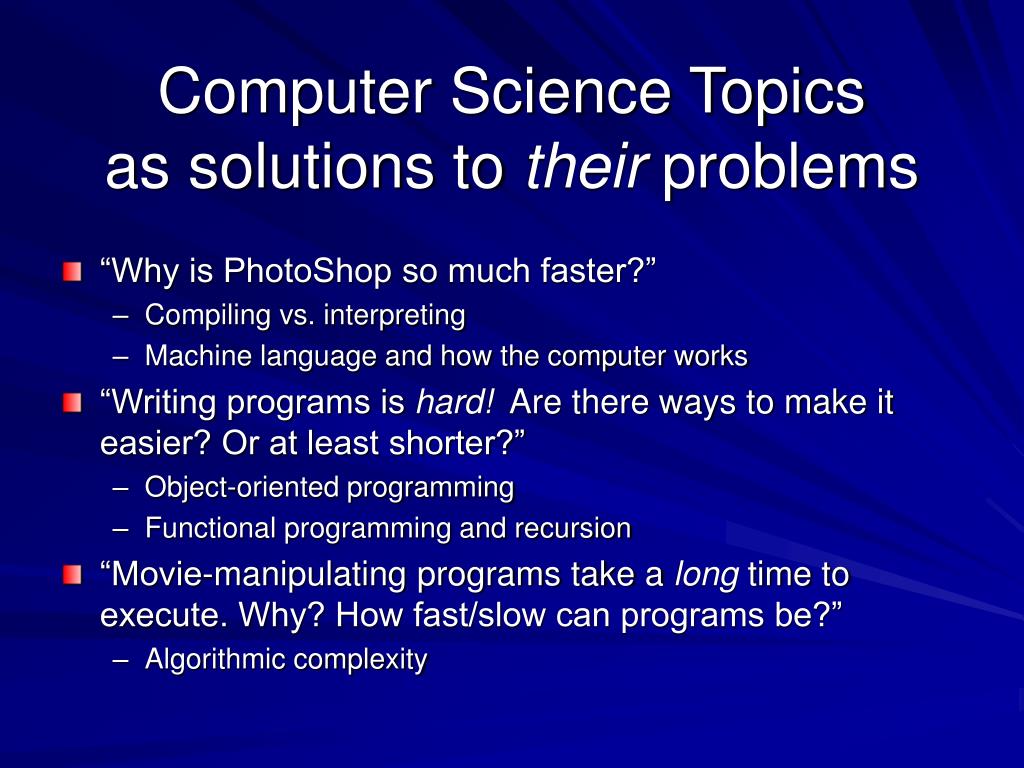 Computer Science Topics
as solutions to their problems

“Why is PhotoShop so much faster?”
– Compiling vs. interpreting
– Machine language and how the computer works

“Writing programs is hard! Are there ways to make it easier? Or at least shorter?”
– Object-oriented programming
– Functional programming and recursion

“Movie-manipulating programs take a long time to execute. Why? How fast/slow can programs be?”
– Algorithmic complexity